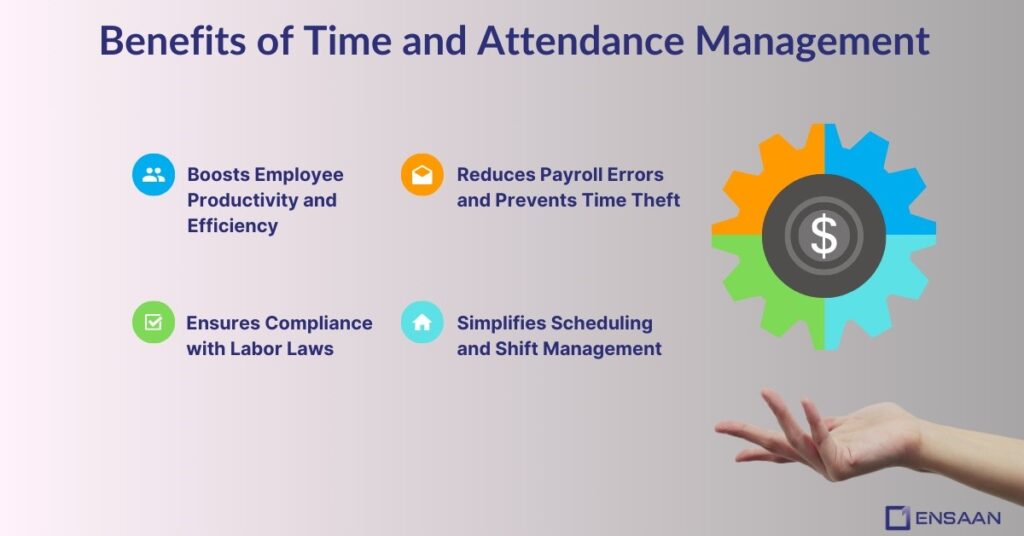 Benefits of Time and Attendance Management

Boosts Employee Productivity and Efficiency

Reduces Payroll Errors and Prevents Time Theft

Ensures Compliance with Labor Laws

Simplifies Scheduling and Shift Management

$

ENSAAN